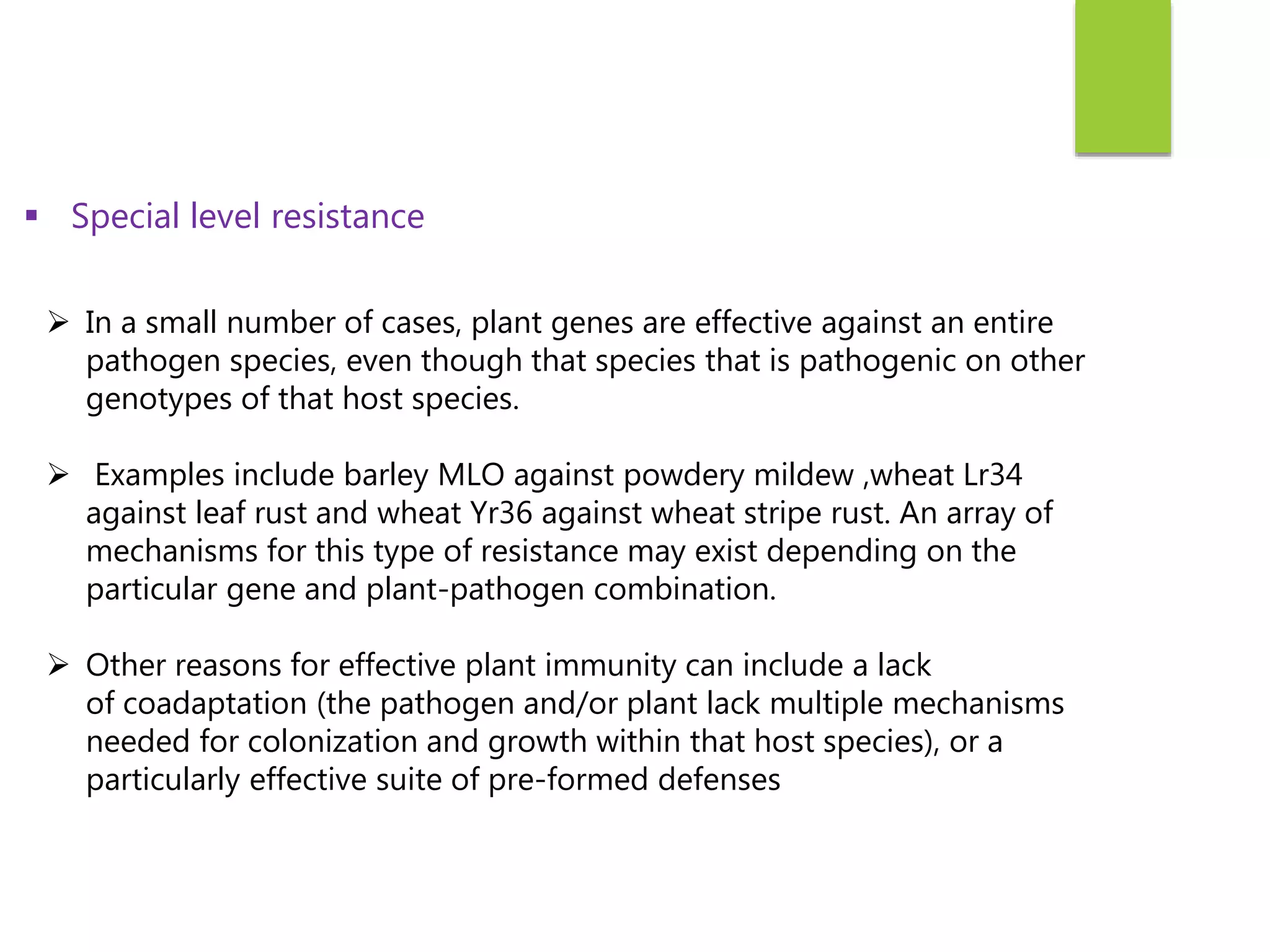 ▪ Special level resistance

➢ In a small number of cases, plant genes are effective against an entire pathogen species, even though that species that is pathogenic on other genotypes of that host species.

➢ Examples include barley MLO against powdery mildew ,wheat Lr34 against leaf rust and wheat Yr36 against wheat stripe rust. An array of mechanisms for this type of resistance may exist depending on the particular gene and plant-pathogen combination.

➢ Other reasons for effective plant immunity can include a lack of coadaptation (the pathogen and/or plant lack multiple mechanisms needed for colonization and growth within that host species), or a particularly effective suite of pre-formed defenses